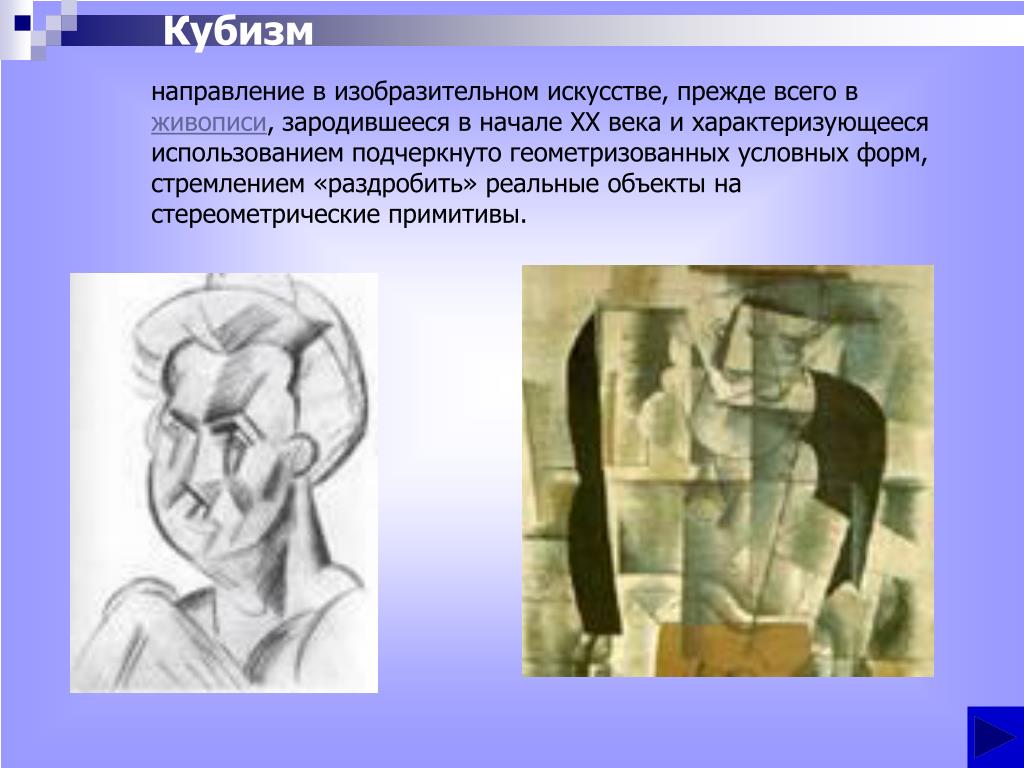 Кубизм

направление в изобразительном искусстве, прежде всего в живописи, зародившееся в начале XX века и характеризующееся использованием подчеркнуто геометризованных условных форм, стремлением «раздробить» реальные объекты на стереометрические примитивы.